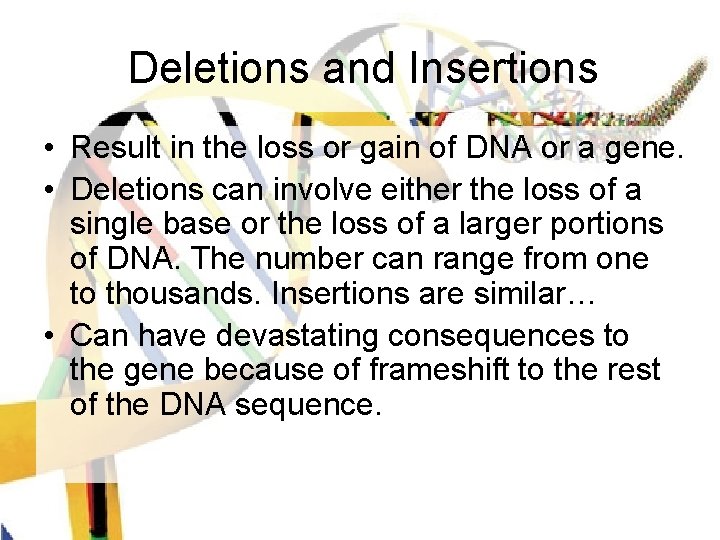 Deletions and Insertions

• Result in the loss or gain of DNA or a gene.
• Deletions can involve either the loss of a single base or the loss of a larger portions of DNA. The number can range from one to thousands. Insertions are similar…
• Can have devastating consequences to the gene because of frameshift to the rest of the DNA sequence.